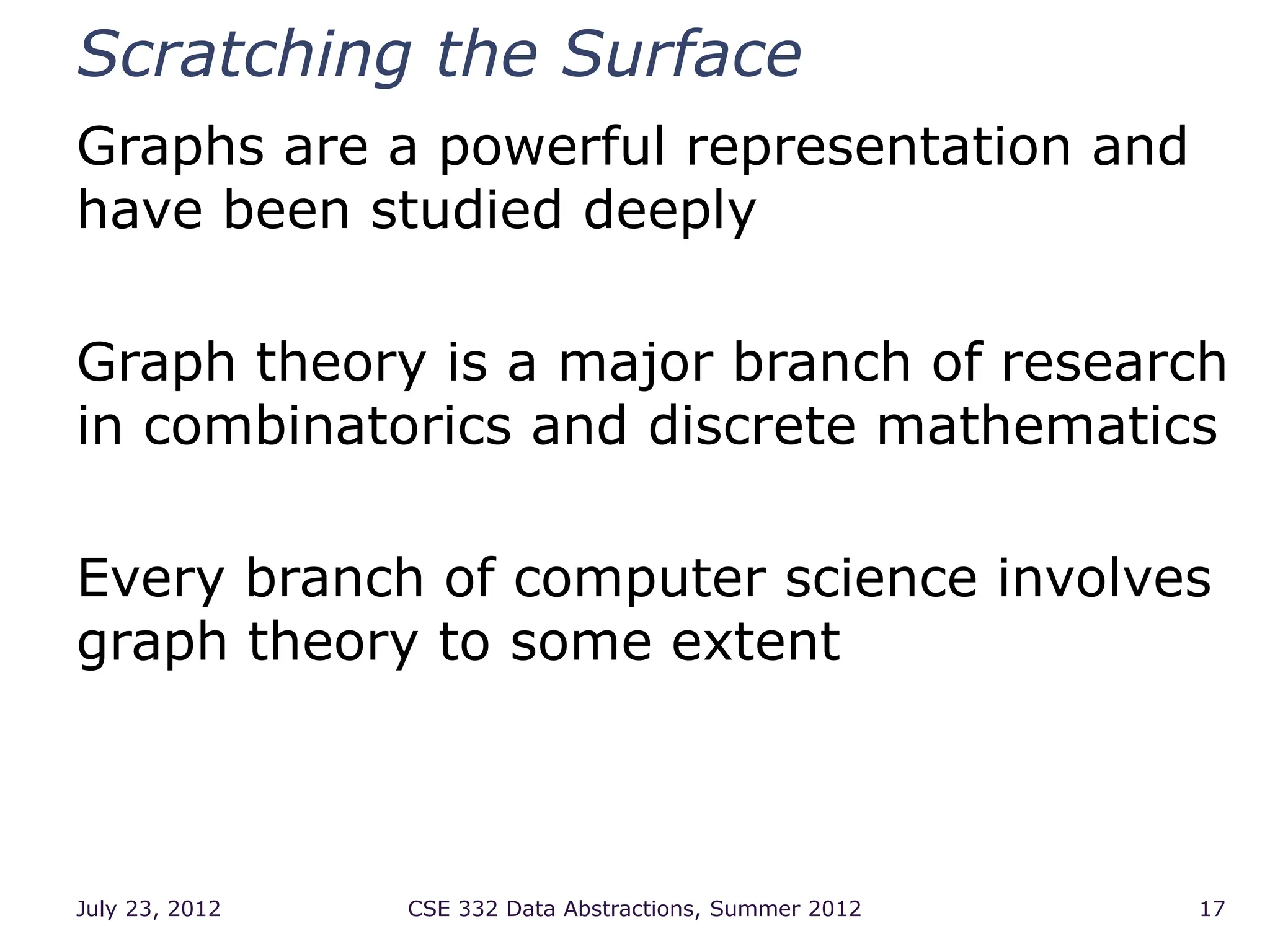 Scratching the Surface

Graphs are a powerful representation and have been studied deeply

Graph theory is a major branch of research in combinatorics and discrete mathematics

Every branch of computer science involves graph theory to some extent

July 23, 2012

CSE 332 Data Abstractions, Summer 2012

17